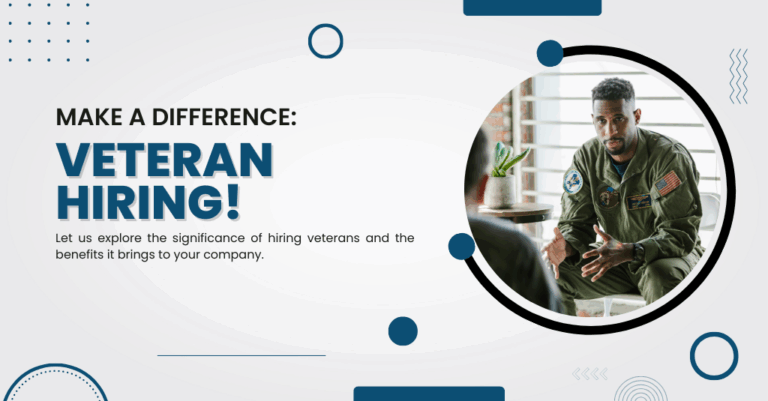 MAKE A DIFFERENCE:

VETERAN HIRING!

Let us explore the significance of hiring veterans and the benefits it brings to your company.